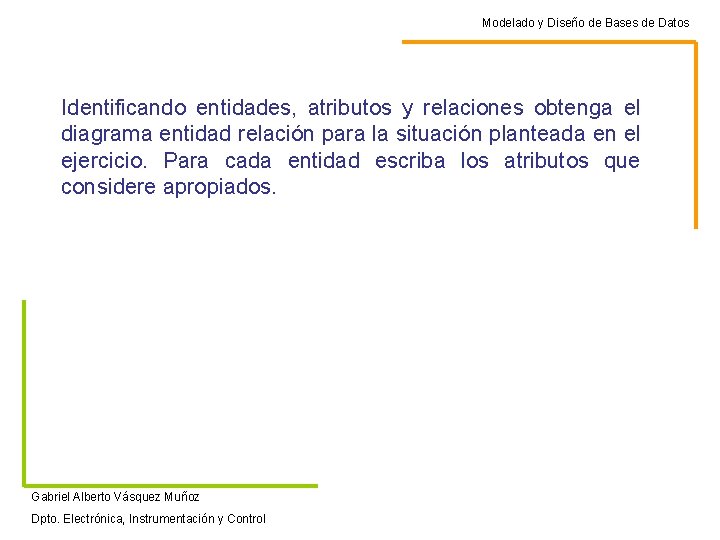 Modelado y Diseño de Bases de Datos

Identificando entidades, atributos y relaciones obtenga el diagrama entidad relación para la situación planteada en el ejercicio. Para cada entidad escriba los atributos que considere apropiados.

Gabriel Alberto Vásquez Muñoz

Dpto. Electrónica, Instrumentación y Control